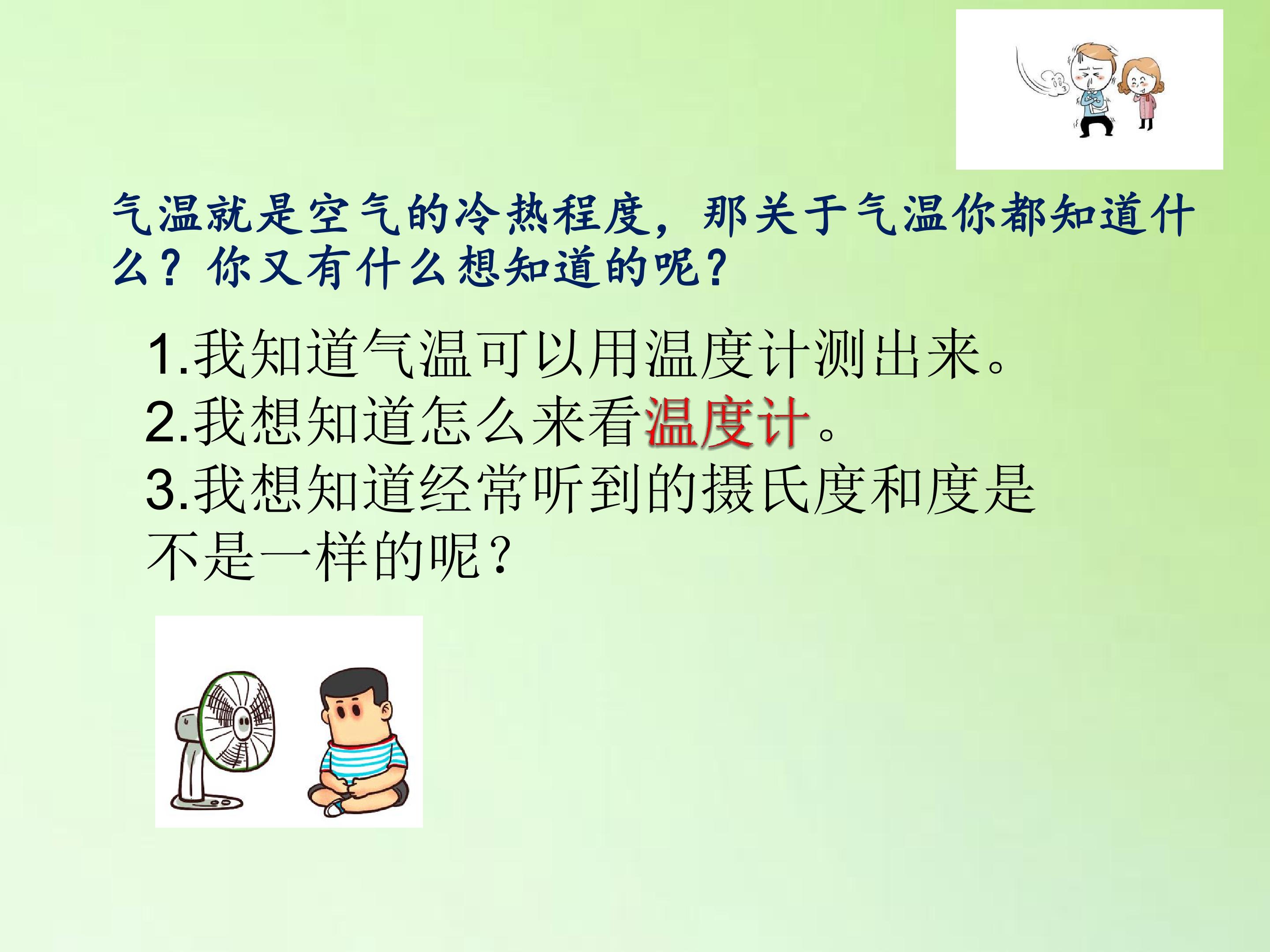 气温就是空气的冷热程度，那关于气温你都知道什么？你又有什么想知道的呢？

1.我知道气温可以用温度计测出来。
2.我想知道怎么来看温度计。
3.我想知道经常听到的摄氏度和度是不是一样的呢？